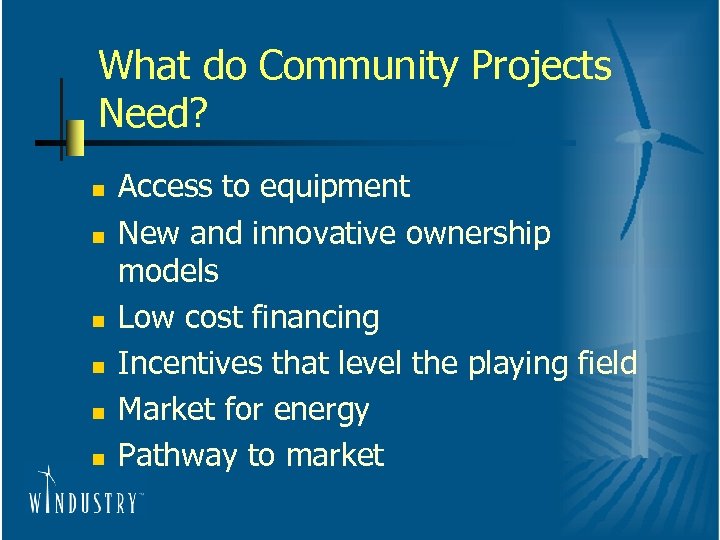 What do Community Projects Need?

- Access to equipment
- New and innovative ownership models
- Low cost financing
- Incentives that level the playing field
- Market for energy
- Pathway to market

WINDUSTRY™